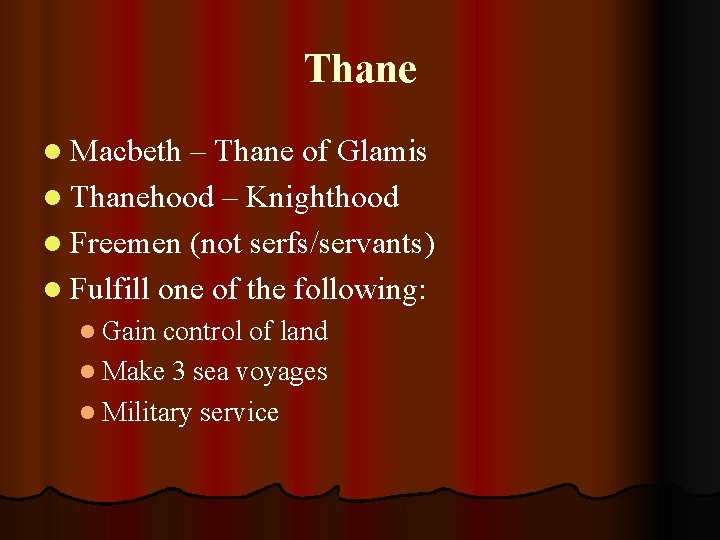 Thane

- Macbeth – Thane of Glamis
- Thanehood – Knighthood
- Freemen (not serfs/servants)
- Fulfill one of the following:
  - Gain control of land
  - Make 3 sea voyages
  - Military service